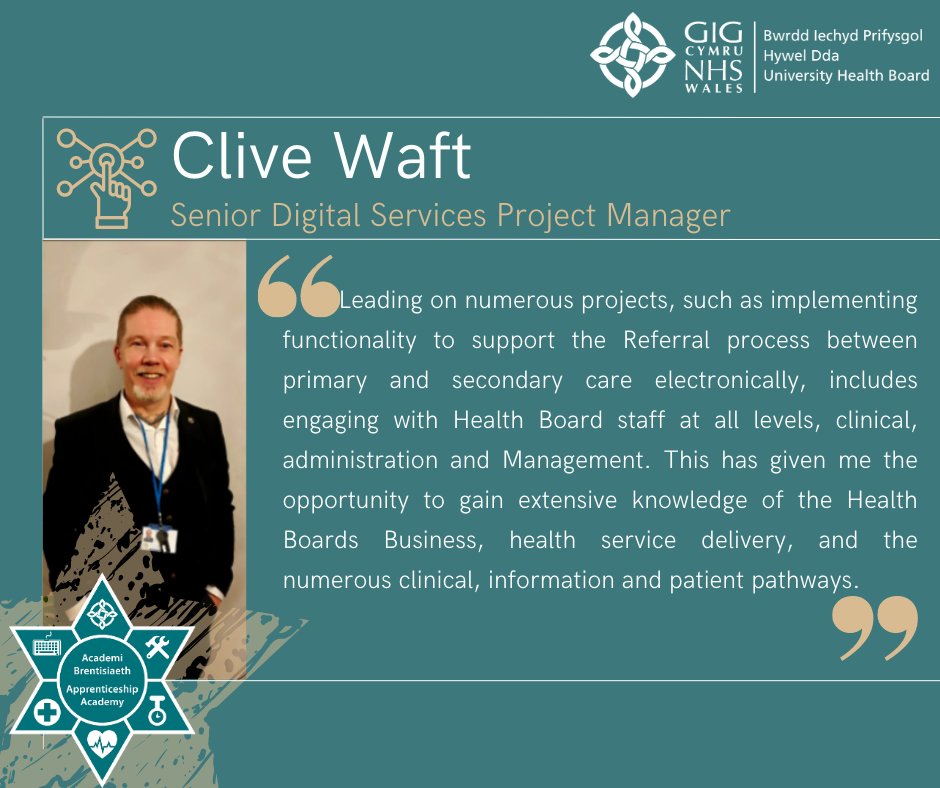 GIG CYMRU NHS WALES

Bwrdd Iechyd Prifysgol Hywel Dda University Health Board

Clive Waft

Senior Digital Services Project Manager

Leading on numerous projects, such as implementing functionality to support the Referral process between primary and secondary care electronically, includes engaging with Health Board staff at all levels, clinical, administration and Management. This has given me the opportunity to gain extensive knowledge of the Health Boards Business, health service delivery, and the numerous clinical, information and patient pathways.

Academi Brentisiaeth Apprenticeship Academy